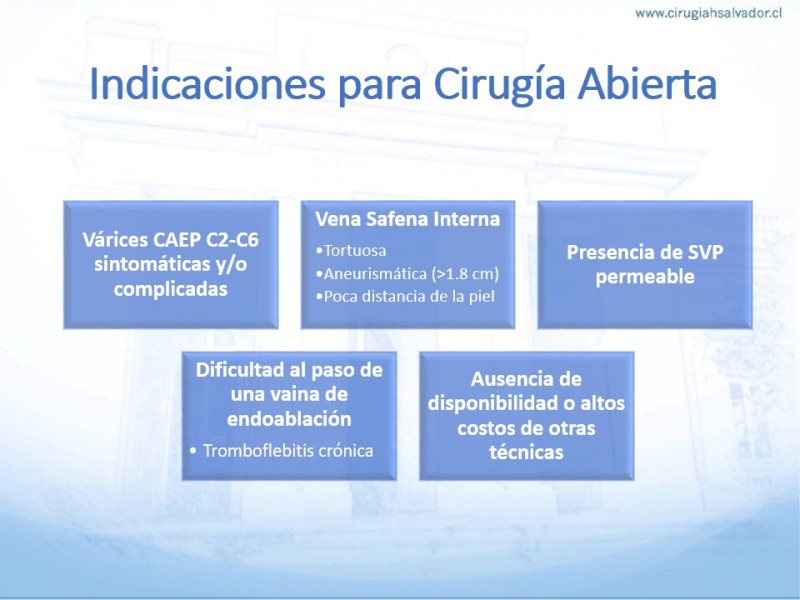 www.cirugiahsalvador.cl

Indicaciones para Cirugía Abierta

Várices CAEP C2-C6 sintomáticas y/o complicadas

Vena Safena Interna
•Tortuosa
•Aneurismática (>1.8 cm)
•Poca distancia de la piel

Presencia de SVP permeable

Dificultad al paso de una vaina de endoablación
• Tromboflebitis crónica

Ausencia de disponibilidad o altos costos de otras técnicas